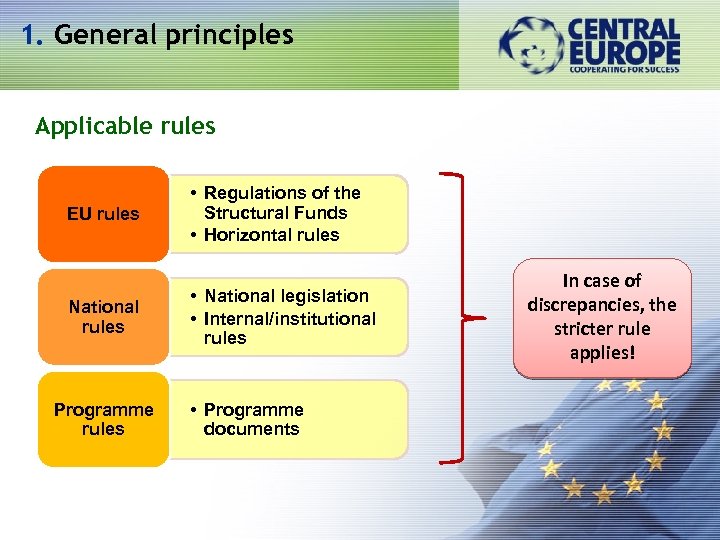 1. General principles

CENTRAL EUROPE
COOPERATING FOR SUCCESS

Applicable rules

EU rules
• Regulations of the Structural Funds
• Horizontal rules

National rules
• National legislation
• Internal/institutional rules

Programme rules
• Programme documents

In case of discrepancies, the stricter rule applies!